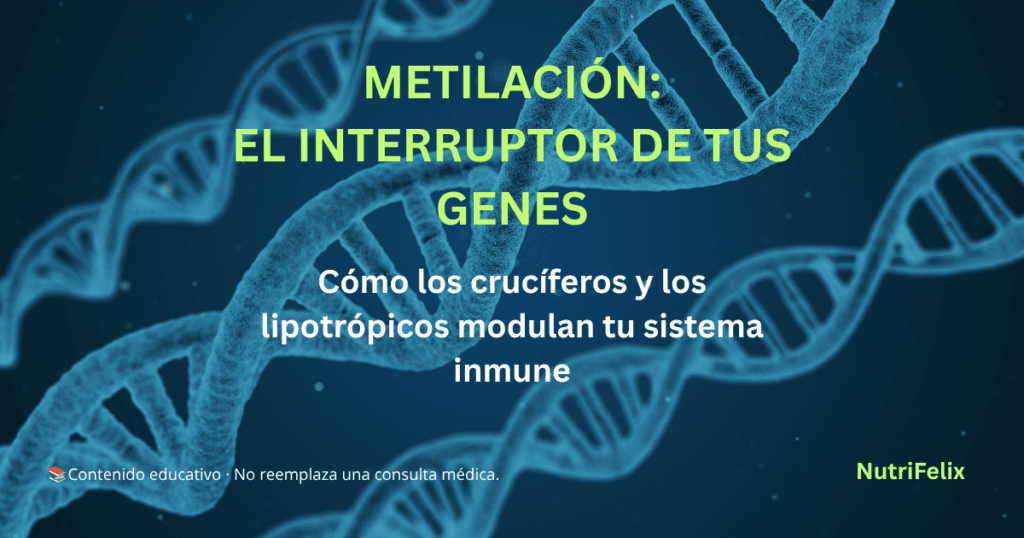 METILACIÓN:
EL INTERRUPTOR DE TUS GENES

Cómo los crucíferos y los lipotrópicos modulan tu sistema inmune

📚Contenido educativo · No reemplaza una consulta médica.

NutriFelix